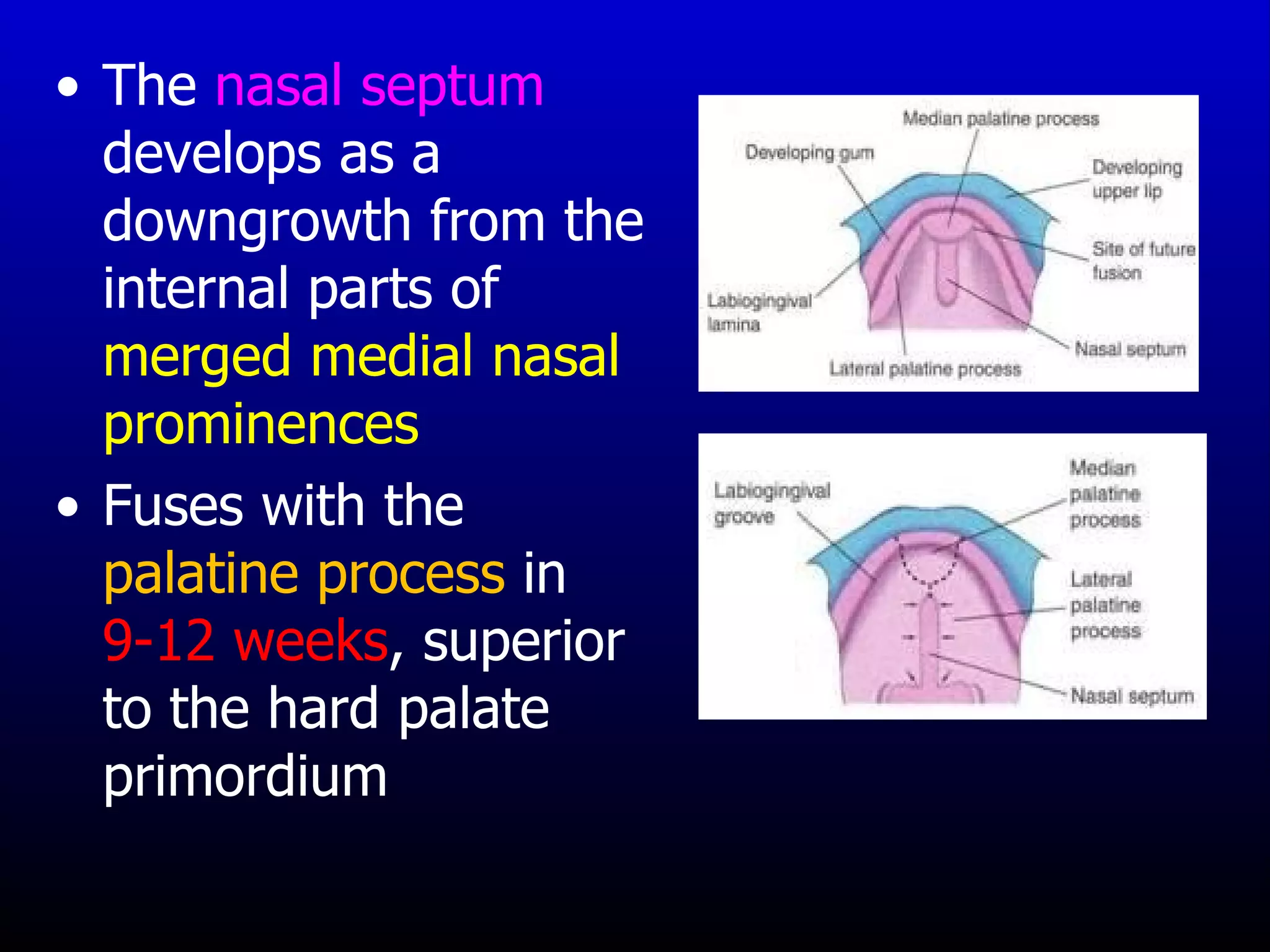 • The nasal septum develops as a downgrowth from the internal parts of merged medial nasal prominences

• Fuses with the palatine process in 9-12 weeks, superior to the hard palate primordium

Median palatine process
Developing gum
Developing upper lip
Site of future fusion
Labiogingival lamina
Nasal septum
Lateral palatine process

Labiogingival groove
Median palatine process
Lateral palatine process
Nasal septum